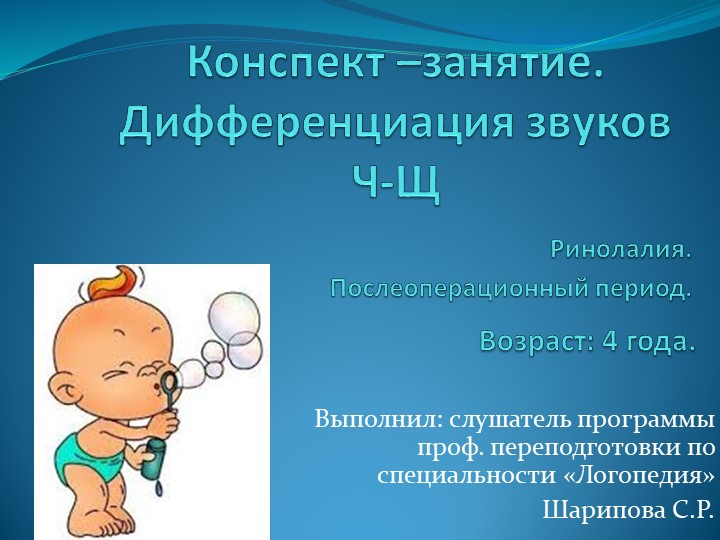 Конспект –занятие. Дифференциация звуков Ч-Щ

Ринолалия.

Послеоперационный период.

Возраст: 4 года.

Выполнил: слушатель программы проф. переподготовки по специальности «Логопедия»

Шарипова С.Р.